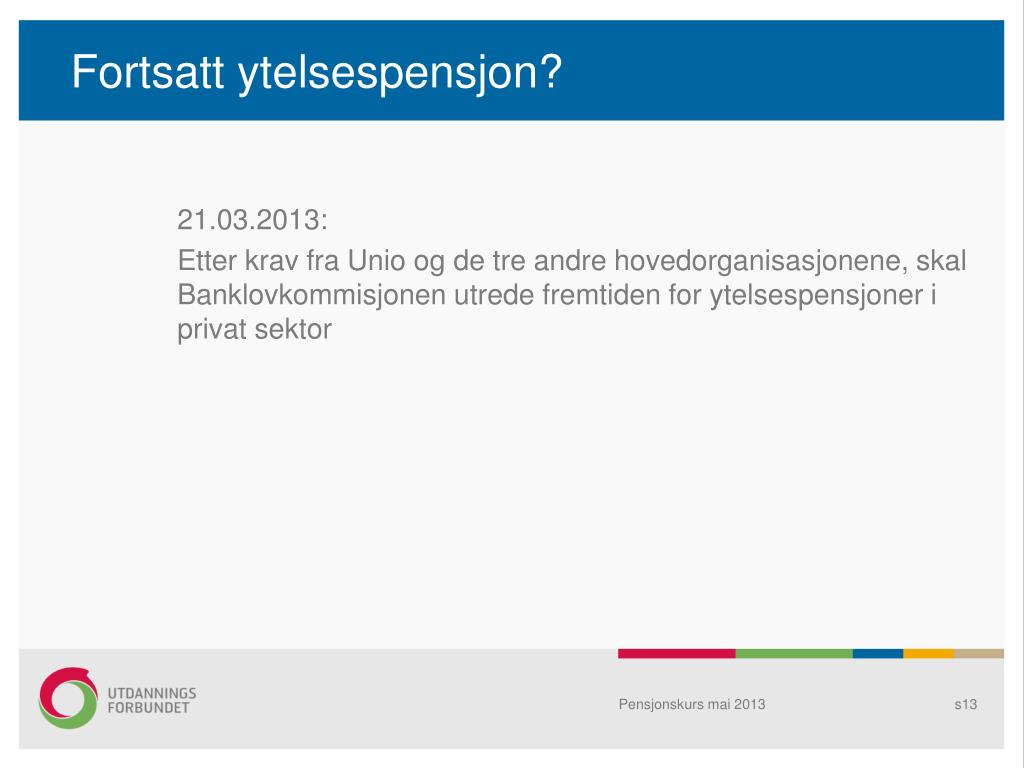 Fortsatt ytelsespensjon?

21.03.2013:

Etter krav fra Unio og de tre andre hovedorganisasjonene, skal Banklovkommisjonen utrede fremtiden for ytelsespensjoner i privat sektor

UTDANNINGS
FORBUNDET

Pensjonskurs mai 2013

s13